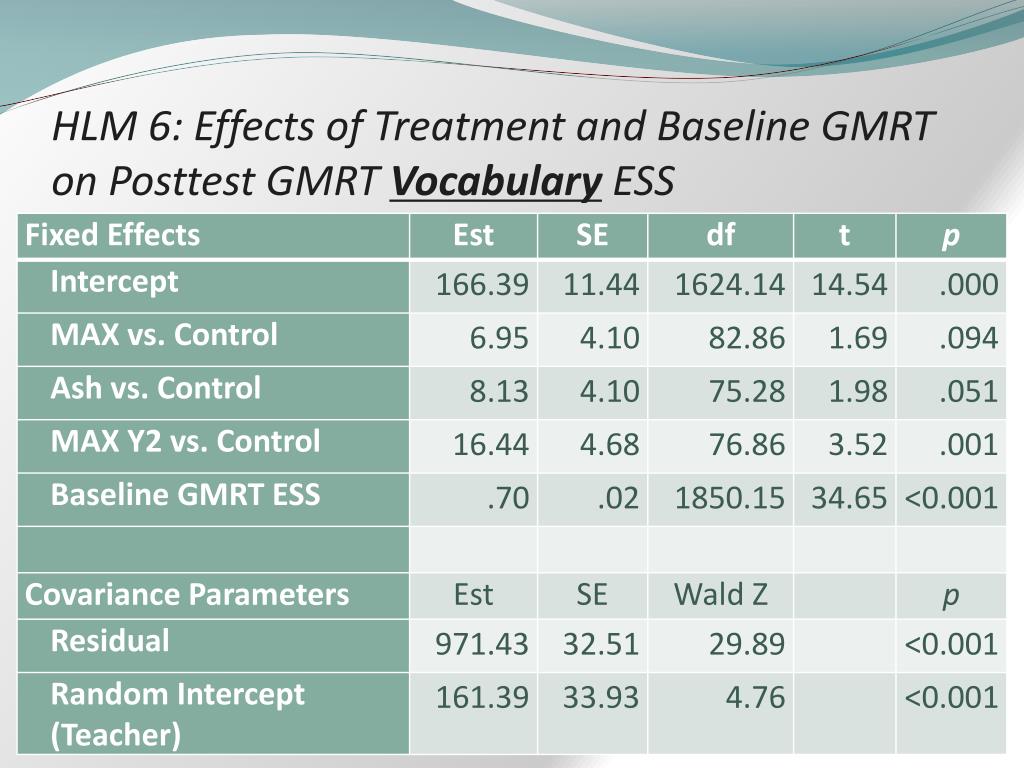 HLM 6: Effects of Treatment and Baseline GMRT on Posttest GMRT Vocabulary ESS

| Fixed Effects | Est | SE | df | t | p |
|---|---|---|---|---|---|
| Intercept | 166.39 | 11.44 | 1624.14 | 14.54 | .000 |
| MAX vs. Control | 6.95 | 4.10 | 82.86 | 1.69 | .094 |
| Ash vs. Control | 8.13 | 4.10 | 75.28 | 1.98 | .051 |
| MAX Y2 vs. Control | 16.44 | 4.68 | 76.86 | 3.52 | .001 |
| Baseline GMRT ESS | .70 | .02 | 1850.15 | 34.65 | <0.001 |
| | | | | | |
| Covariance Parameters | Est | SE | Wald Z | | p |
| Residual | 971.43 | 32.51 | 29.89 | | <0.001 |
| Random Intercept (Teacher) | 161.39 | 33.93 | 4.76 | | <0.001 |